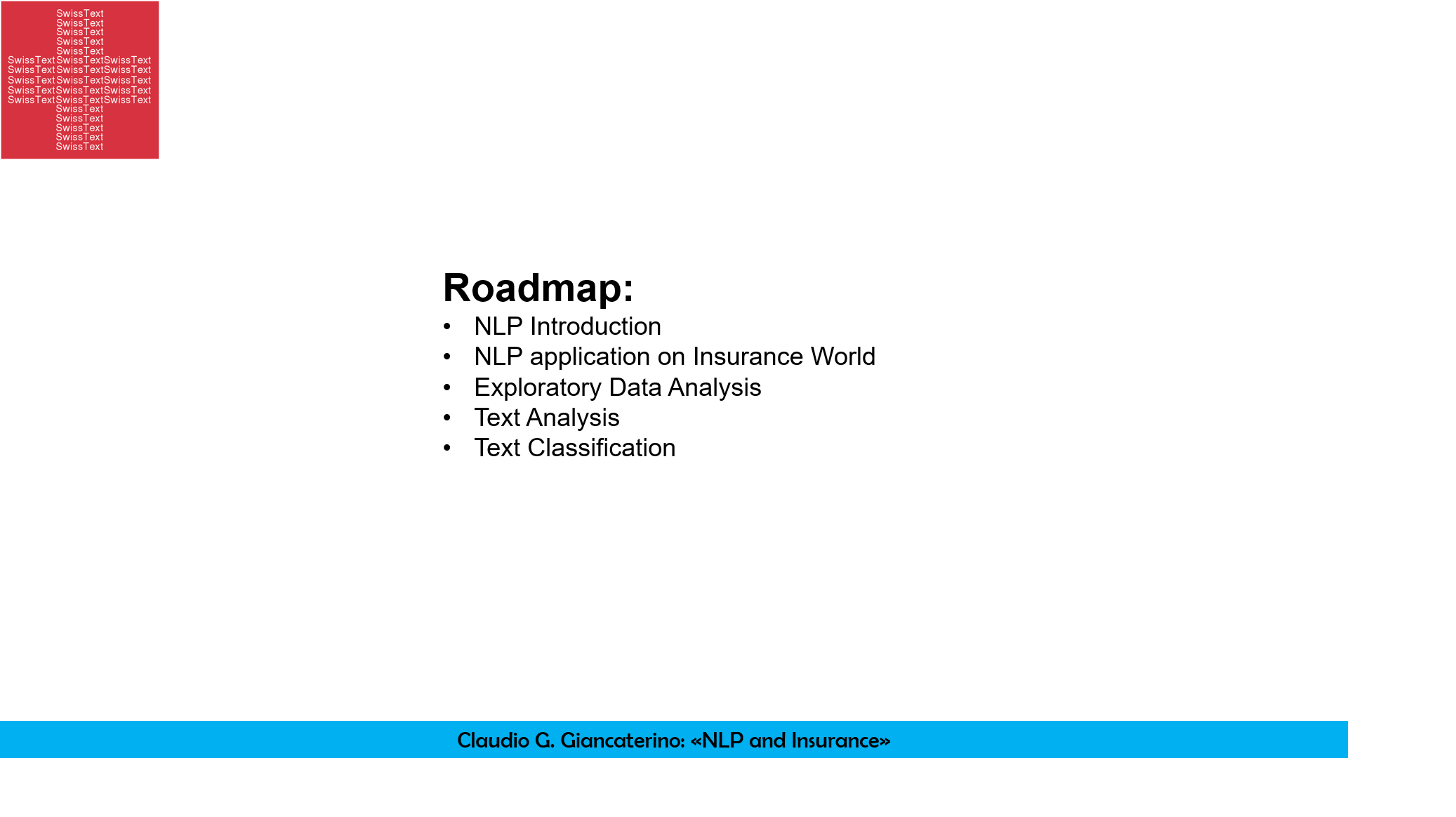 SwissText
SwissText
SwissText
SwissText
SwissText
SwissTextSwissTextSwissText
SwissTextSwissTextSwissText
SwissTextSwissTextSwissText
SwissTextSwissTextSwissText
SwissTextSwissTextSwissText
SwissText
SwissText
SwissText
SwissText
SwissText

Roadmap:
• NLP Introduction
• NLP application on Insurance World
• Exploratory Data Analysis
• Text Analysis
• Text Classification

Claudio G. Giancaterino: «NLP and Insurance»